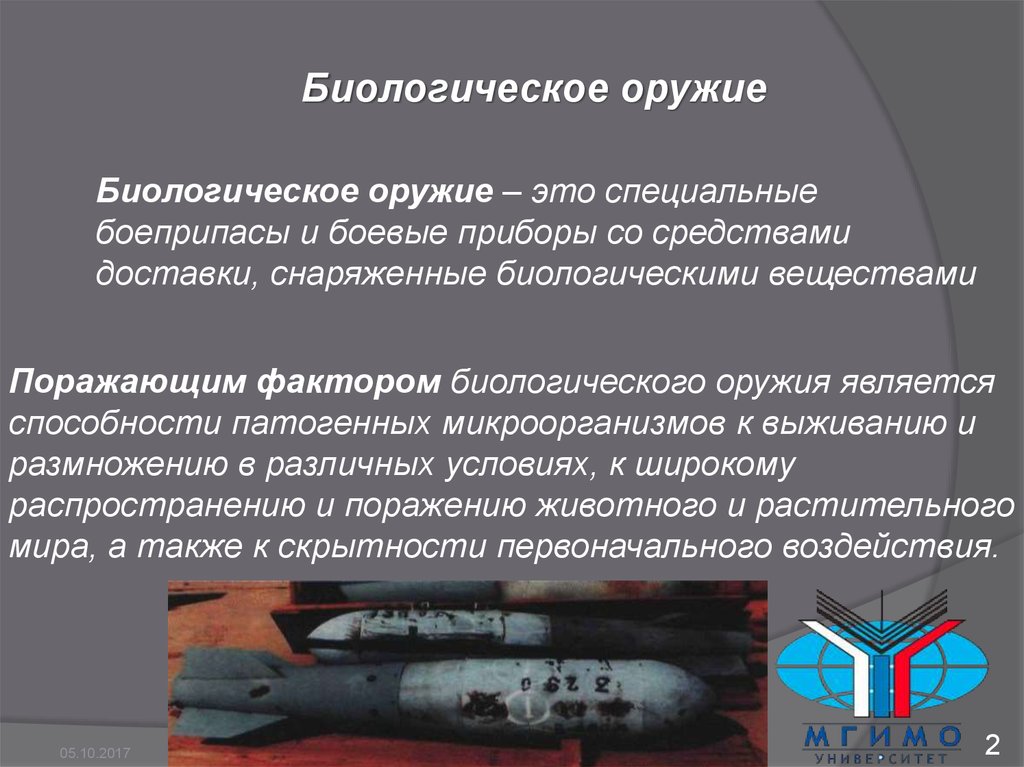 Биологическое оружие

Биологическое оружие – это специальные боеприпасы и боевые приборы со средствами доставки, снаряженные биологическими веществами

Поражающим фактором биологического оружия является способности патогенных микроорганизмов к выживанию и размножению в различных условиях, к широкому распространению и поражению животного и растительного мира, а также к скрытности первоначального воздействия.

05.10.2017

МГИМО
УНИВЕРСИТЕТ

2